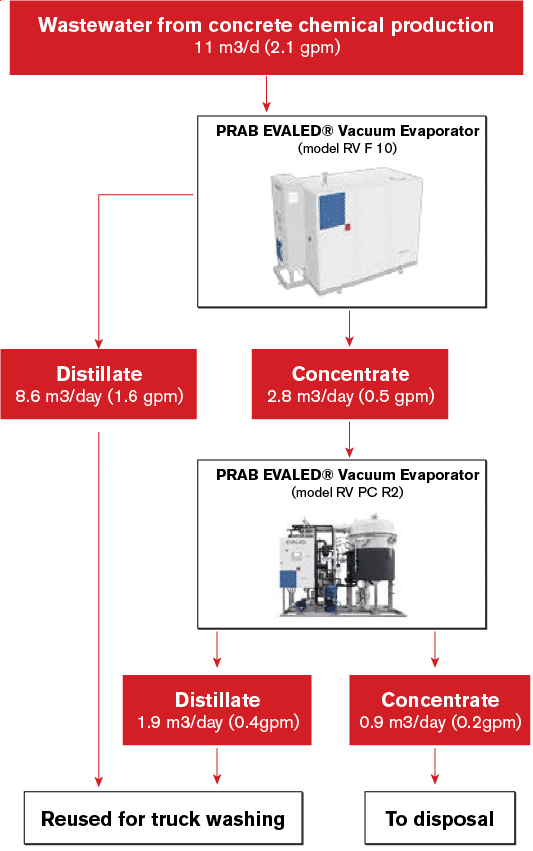 Wastewater from concrete chemical production
11 m3/d (2.1 gpm)

PRAB EVALED® Vacuum Evaporator
(model RV F 10)

Distillate
8.6 m3/day (1.6 gpm)

Concentrate
2.8 m3/day (0.5 gpm)

PRAB EVALED® Vacuum Evaporator
(model RV PC R2)

Distillate
1.9 m3/day (0.4gpm)

Concentrate
0.9 m3/day (0.2gpm)

Reused for truck washing

To disposal